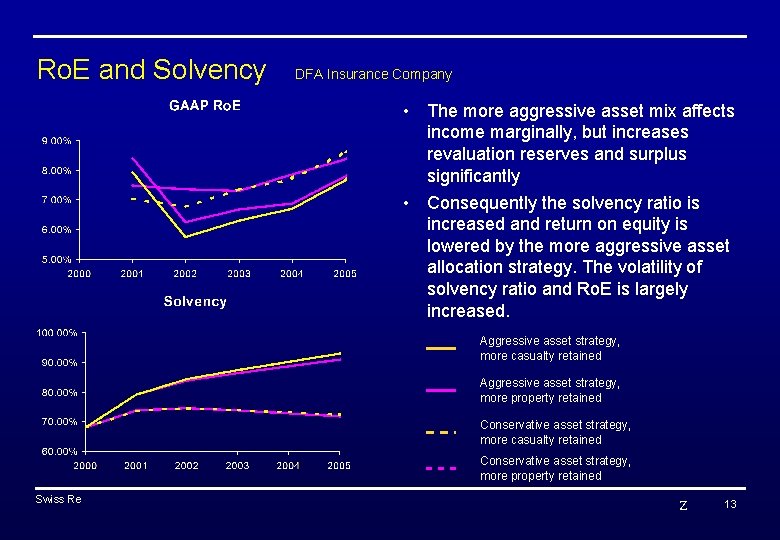 RoE and Solvency DFA Insurance Company

GAAP RoE

9.00%
8.00%
7.00%
6.00%
5.00%
2000 2001 2002 2003 2004 2005

Solvency

100.00%
90.00%
80.00%
70.00%
60.00%
2000 2001 2002 2003 2004 2005

• The more aggressive asset mix affects income marginally, but increases revaluation reserves and surplus significantly

• Consequently the solvency ratio is increased and return on equity is lowered by the more aggressive asset allocation strategy. The volatility of solvency ratio and RoE is largely increased.

Aggressive asset strategy, more casualty retained

Aggressive asset strategy, more property retained

Conservative asset strategy, more casualty retained

Conservative asset strategy, more property retained

Swiss Re

Z 13